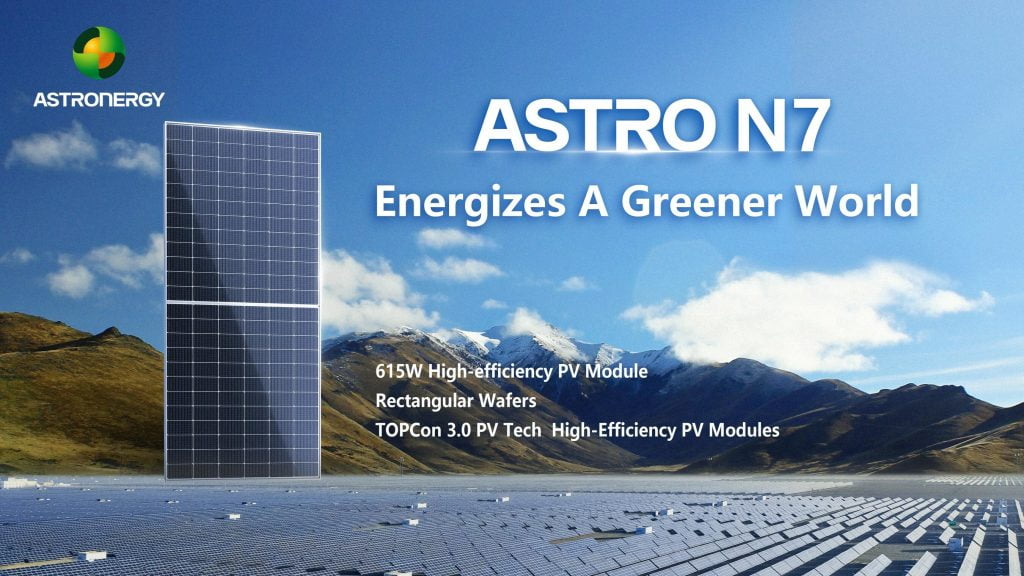 ASTRONERGY

ASTRO N7

Energizes A Greener World

615W High-efficiency PV Module
Rectangular Wafers
TOPCon 3.0 PV Tech High-Efficiency PV Modules